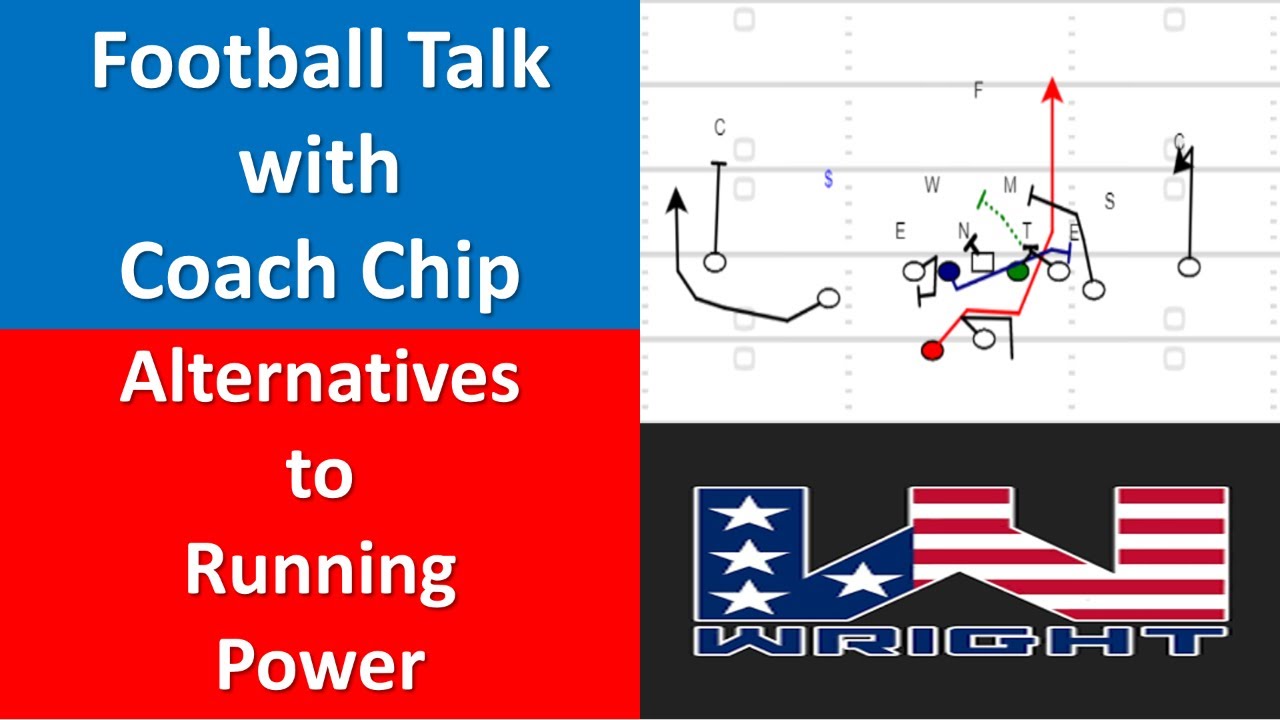 Football Talk with Coach Chip

Alternatives to Running Power

F
C
$
W
M
S
C
E
N
T
E

WRIGHT